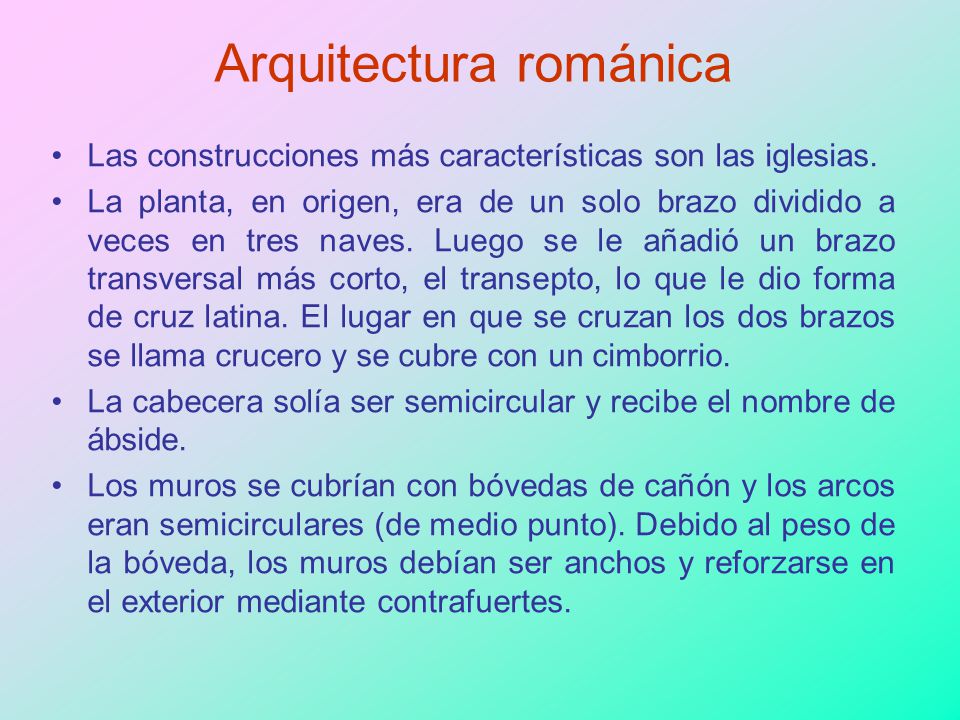 Arquitectura románica

• Las construcciones más características son las iglesias.

• La planta, en origen, era de un solo brazo dividido a veces en tres naves. Luego se le añadió un brazo transversal más corto, el transepto, lo que le dio forma de cruz latina. El lugar en que se cruzan los dos brazos se llama crucero y se cubre con un cimborrio.

• La cabecera solía ser semicircular y recibe el nombre de ábside.

• Los muros se cubrían con bóvedas de cañón y los arcos eran semicirculares (de medio punto). Debido al peso de la bóveda, los muros debían ser anchos y reforzarse en el exterior mediante contrafuertes.